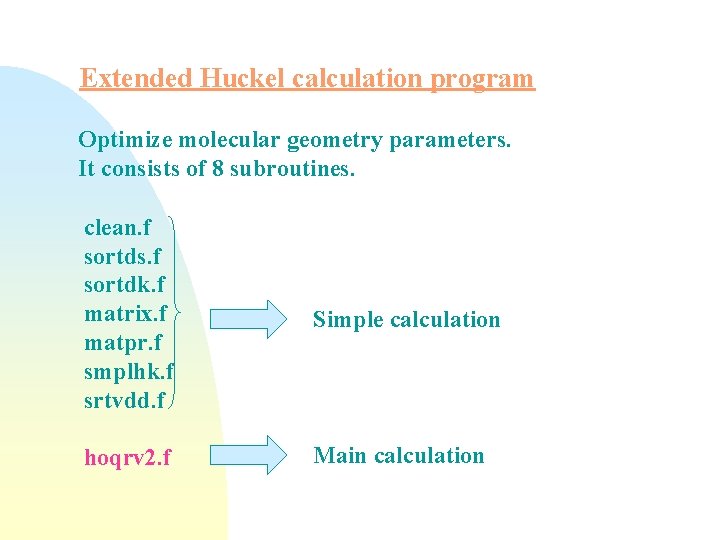 Extended Huckel calculation program

Optimize molecular geometry parameters.
It consists of 8 subroutines.

clean.f
sortds.f
sortdk.f
matrix.f
matpr.f
smplhk.f
srtvdd.f

Simple calculation

hoqrv2.f

Main calculation